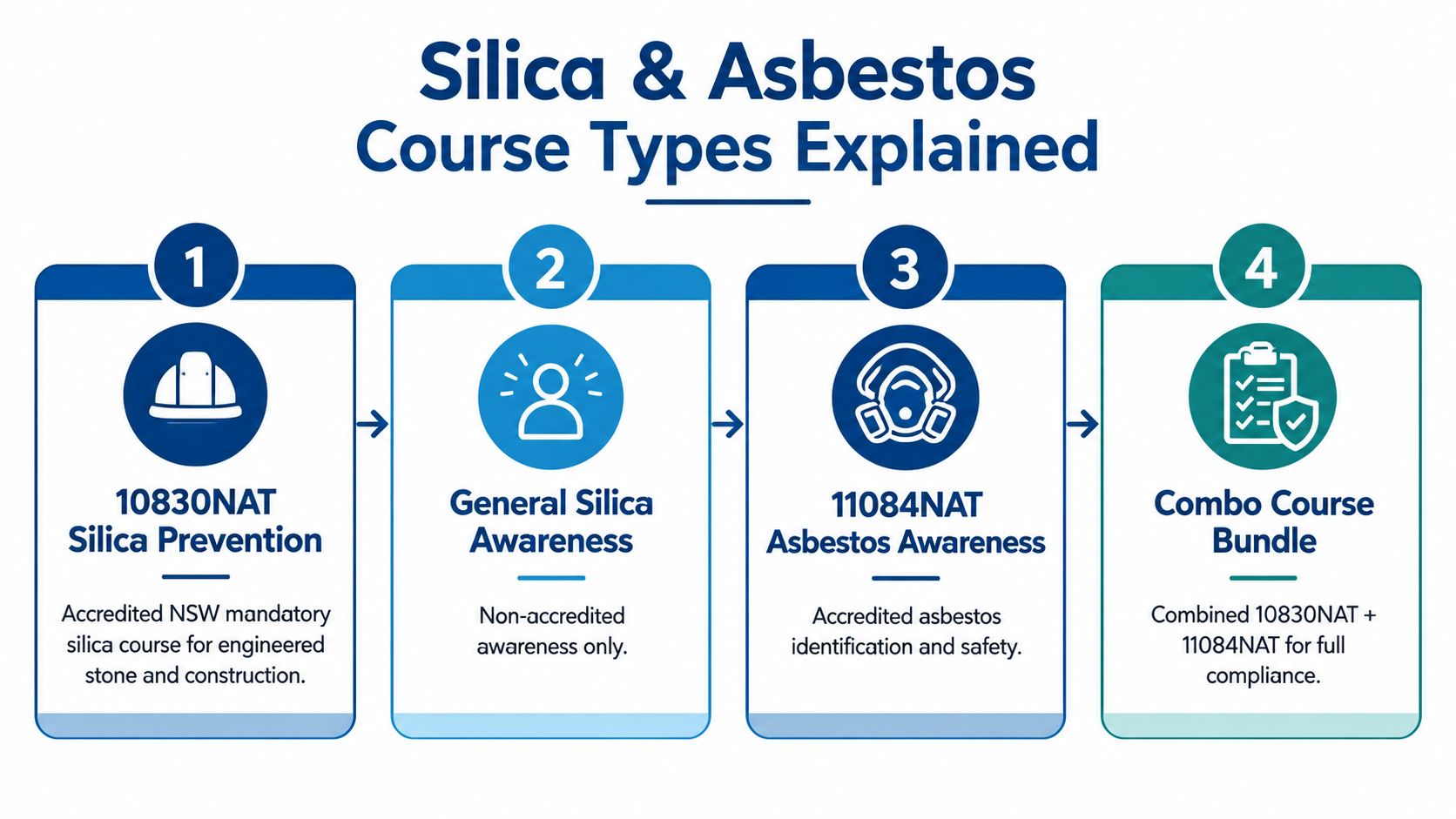 Silica & Asbestos Course Types Explained

1

10830NAT Silica Prevention

Accredited NSW mandatory silica course for engineered stone and construction.

2

General Silica Awareness

Non-accredited awareness only.

3

11084NAT Asbestos Awareness

Accredited asbestos identification and safety.

4

Combo Course Bundle

Combined 10830NAT + 11084NAT for full compliance.